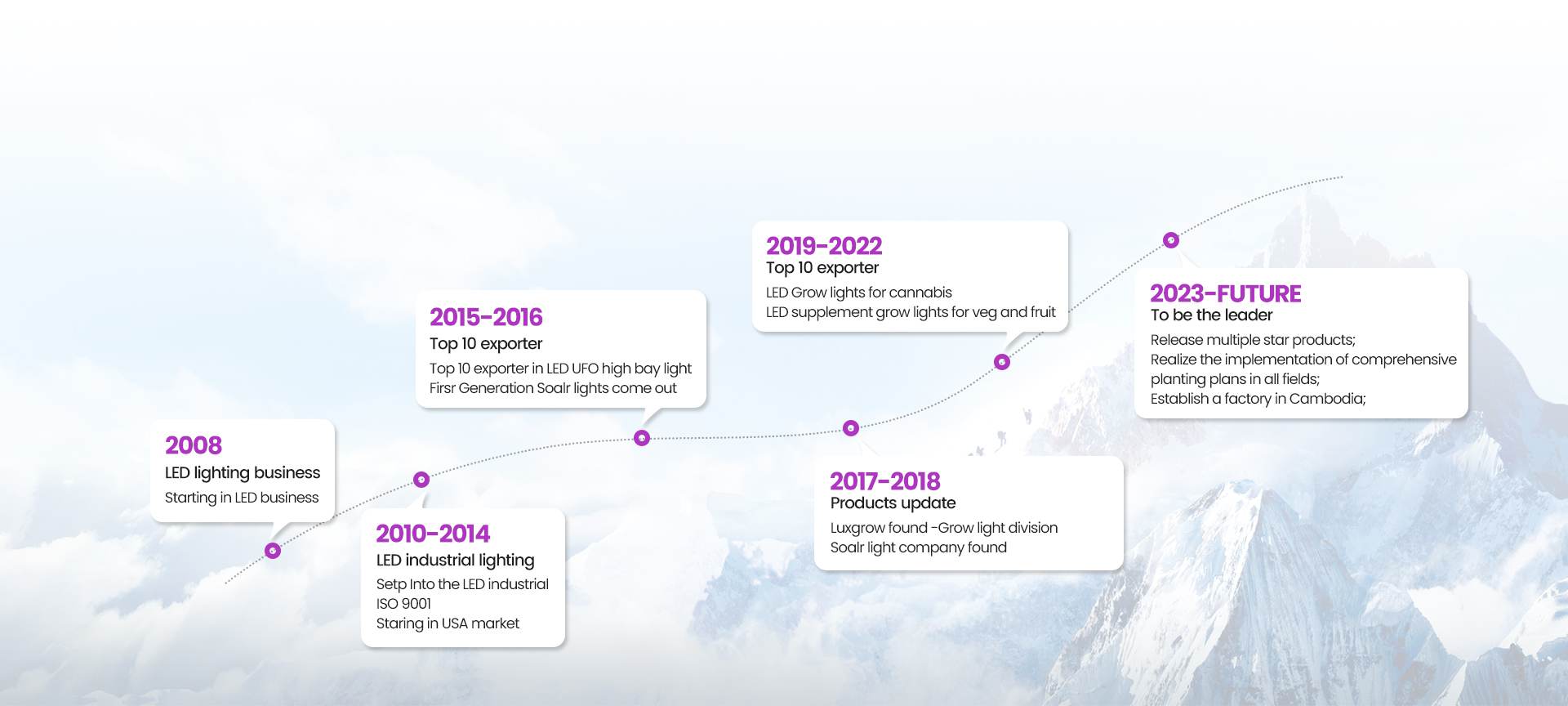 2008
LED lighting business
Starting in LED business

2010-2014
LED industrial lighting
Setp Into the LED industrial
ISO 9001
Staring in USA market

2015-2016
Top 10 exporter
Top 10 exporter in LED UFO high bay light
Firsr Generation Soalr lights come out

2017-2018
Products update
Luxgrow found -Grow light division
Soalr light company found

2019-2022
Top 10 exporter
LED Grow lights for cannabis
LED supplement grow lights for veg and fruit

2023-FUTURE
To be the leader
Release multiple star products;
Realize the implementation of comprehensive planting plans in all fields;
Establish a factory in Cambodia;